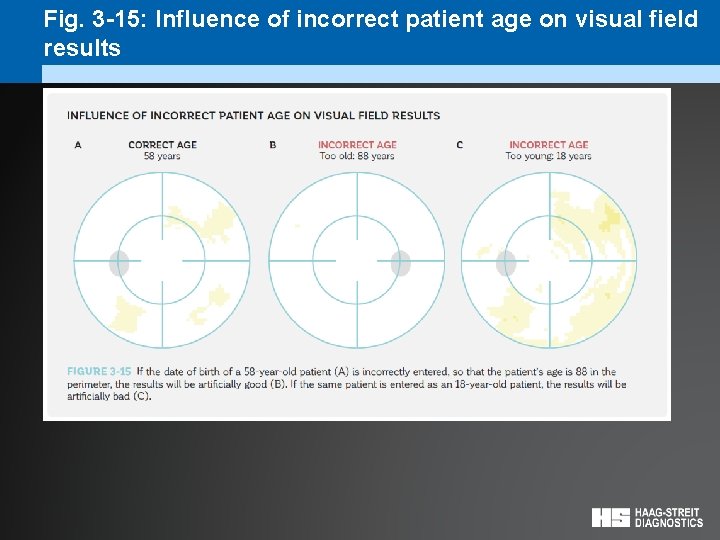 Fig. 3-15: Influence of incorrect patient age on visual field results

INFLUENCE OF INCORRECT PATIENT AGE ON VISUAL FIELD RESULTS

A CORRECT AGE
58 years

B INCORRECT AGE
Too old: 88 years

C INCORRECT AGE
Too young: 18 years

FIGURE 3-15 If the date of birth of a 58-year-old patient (A) is incorrectly entered, so that the patient's age is 88 in the perimeter, the results will be artificially good (B). If the same patient is entered as an 18-year-old patient, the results will be artificially bad (C).

HS HAAG-STREIT DIAGNOSTICS